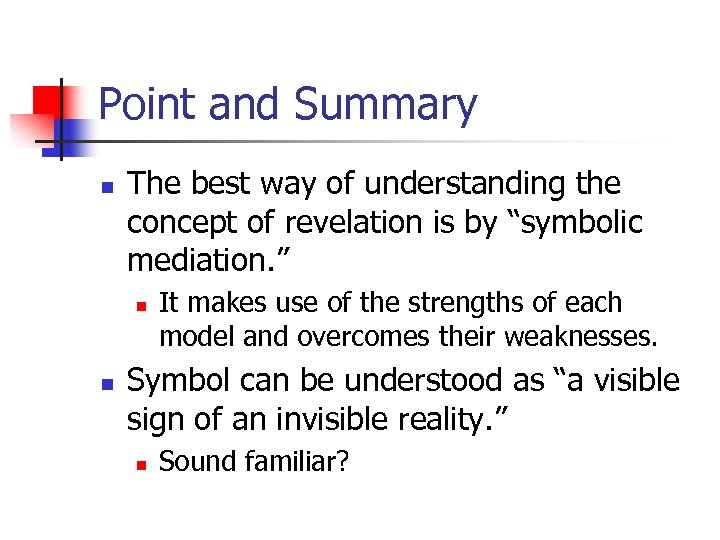 Point and Summary

- The best way of understanding the concept of revelation is by “symbolic mediation.”
  - It makes use of the strengths of each model and overcomes their weaknesses.
- Symbol can be understood as “a visible sign of an invisible reality.”
  - Sound familiar?